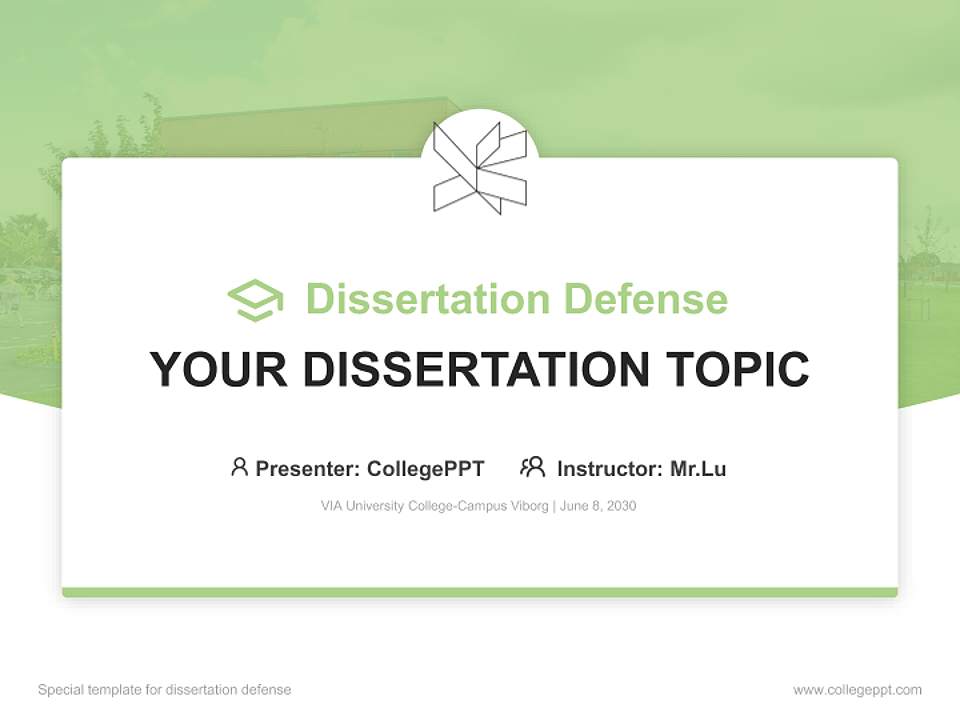 Dissertation Defense

YOUR DISSERTATION TOPIC

Presenter: CollegePPT   Instructor: Mr.Lu

VIA University College-Campus Viborg | June 8, 2030

Special template for dissertation defense

www.collegeppt.com